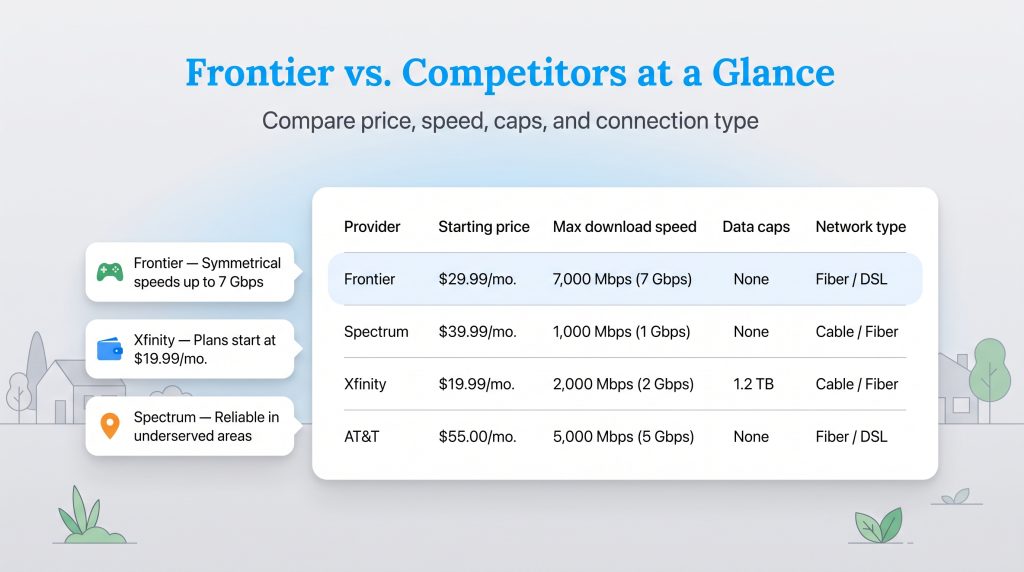 Frontier vs. Competitors at a Glance

Compare price, speed, caps, and connection type

Frontier — Symmetrical speeds up to 7 Gbps

Xfinity — Plans start at $19.99/mo.

Spectrum — Reliable in underserved areas

| Provider | Starting price | Max download speed | Data caps | Network type |
|---|---|---|---|---|
| Frontier | $29.99/mo. | 7,000 Mbps (7 Gbps) | None | Fiber / DSL |
| Spectrum | $39.99/mo. | 1,000 Mbps (1 Gbps) | None | Cable / Fiber |
| Xfinity | $19.99/mo. | 2,000 Mbps (2 Gbps) | 1.2 TB | Cable / Fiber |
| AT&T | $55.00/mo. | 5,000 Mbps (5 Gbps) | None | Fiber / DSL |